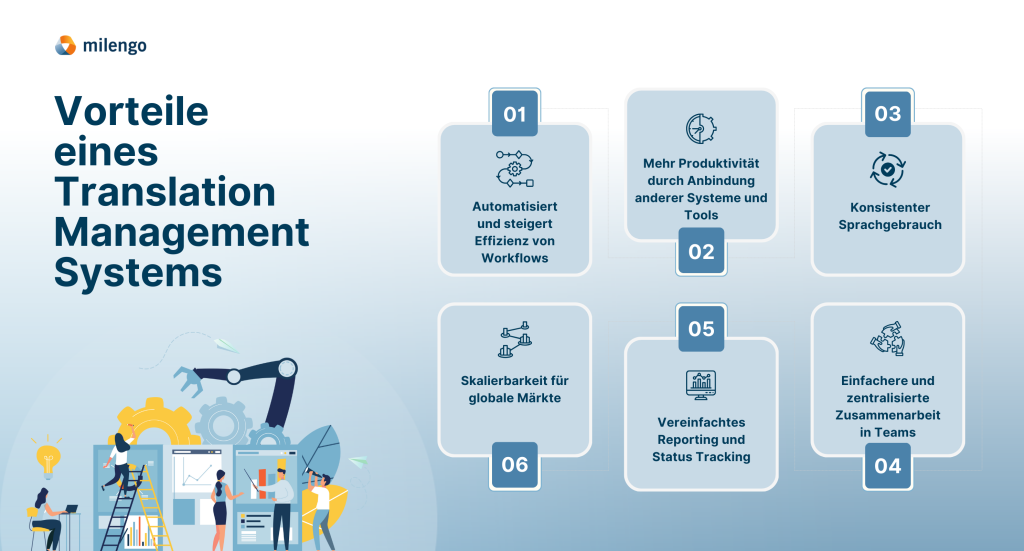 milengo

Vorteile eines Translation Management Systems

01

Automatisiert und steigert Effizienz von Workflows

Mehr Produktivität durch Anbindung anderer Systeme und Tools

02

03

Konsistenter Sprachgebrauch

Skalierbarkeit für globale Märkte

06

05

Vereinfachtes Reporting und Status Tracking

Einfachere und zentralisierte Zusammenarbeit in Teams

04